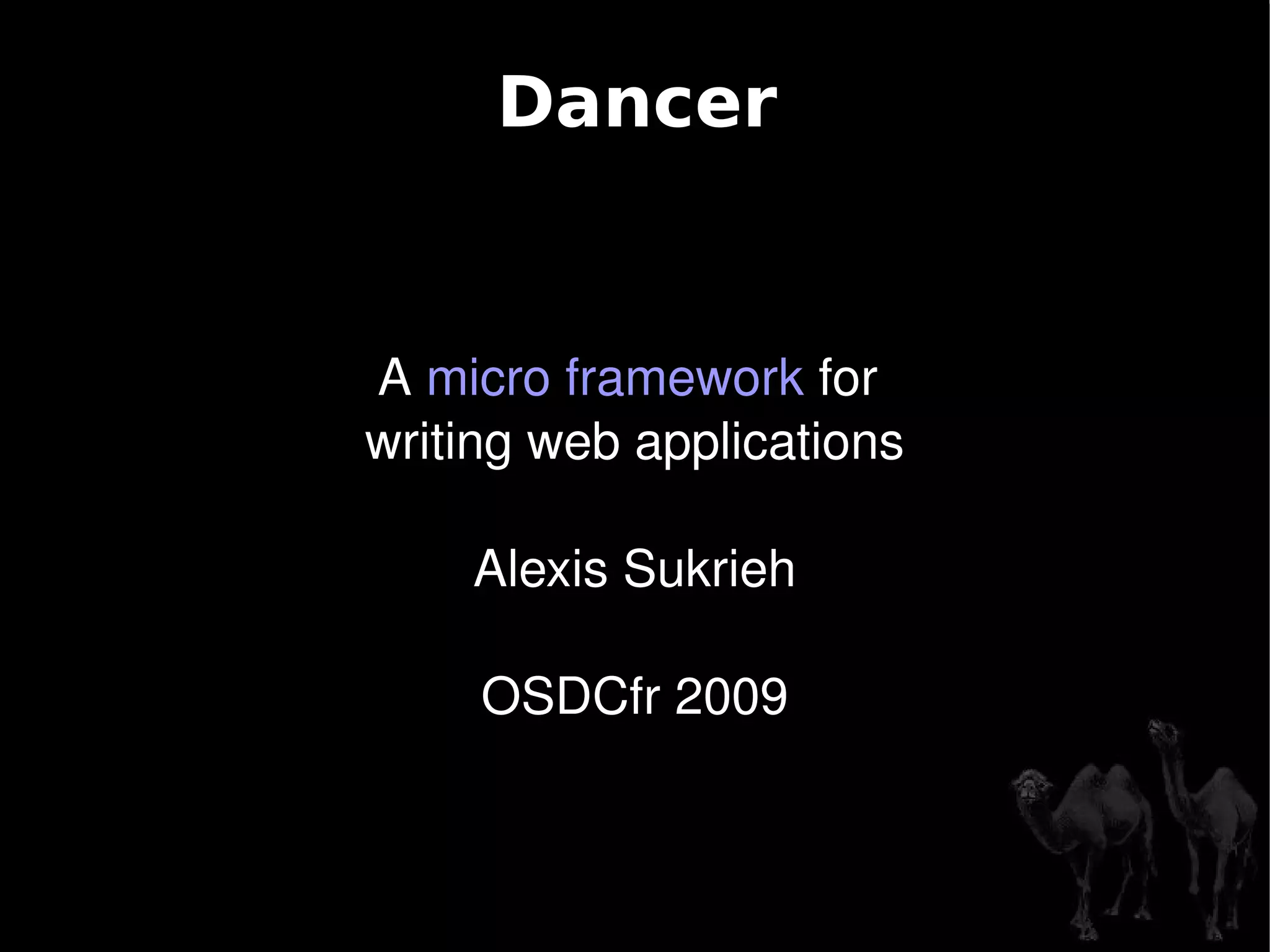 Dancer

A micro framework for writing web applications

Alexis Sukrieh

OSDCfr 2009